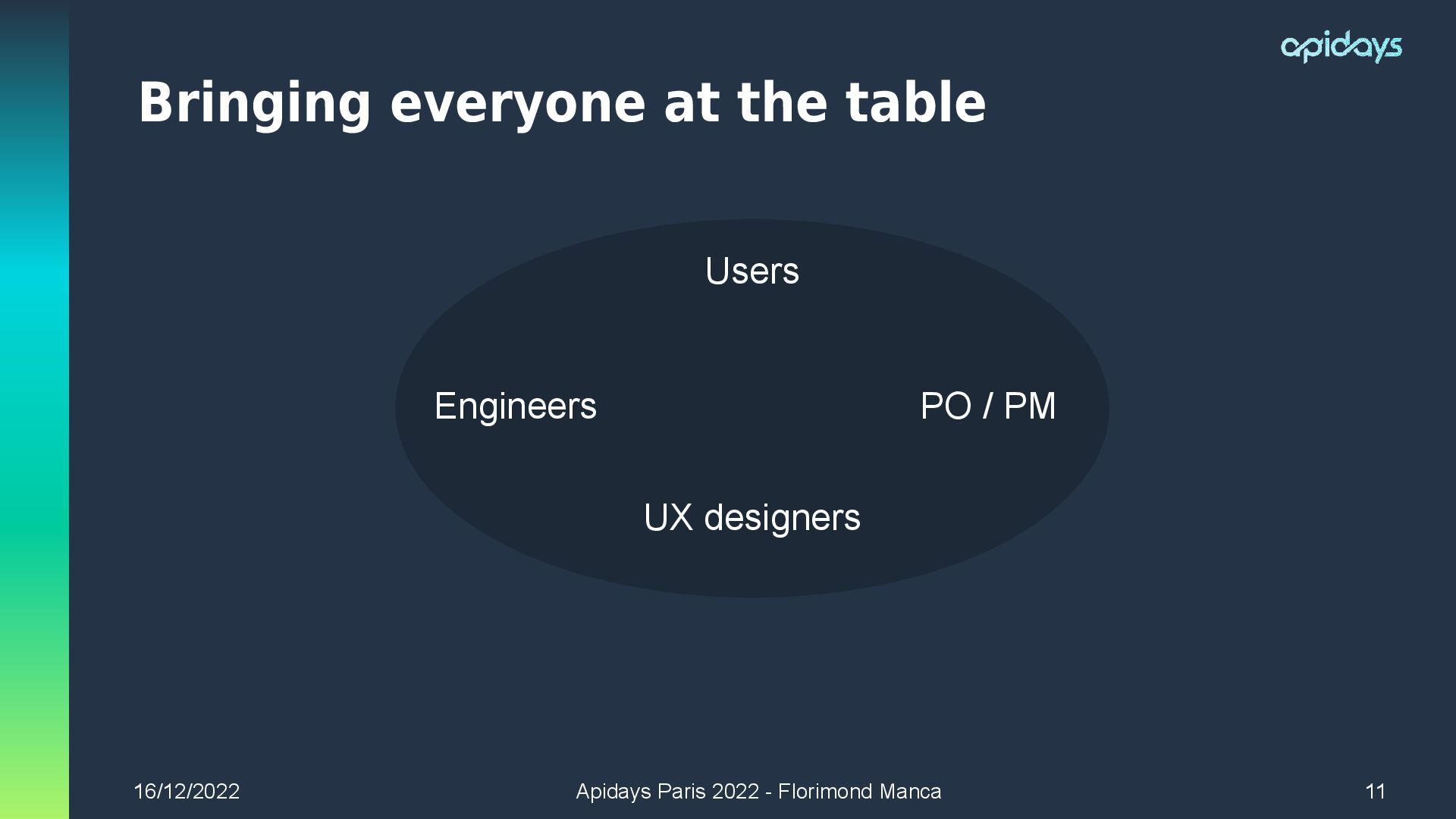 apidays

Bringing everyone at the table

Users

Engineers

PO / PM

UX designers

16/12/2022

Apidays Paris 2022 - Florimond Manca

11